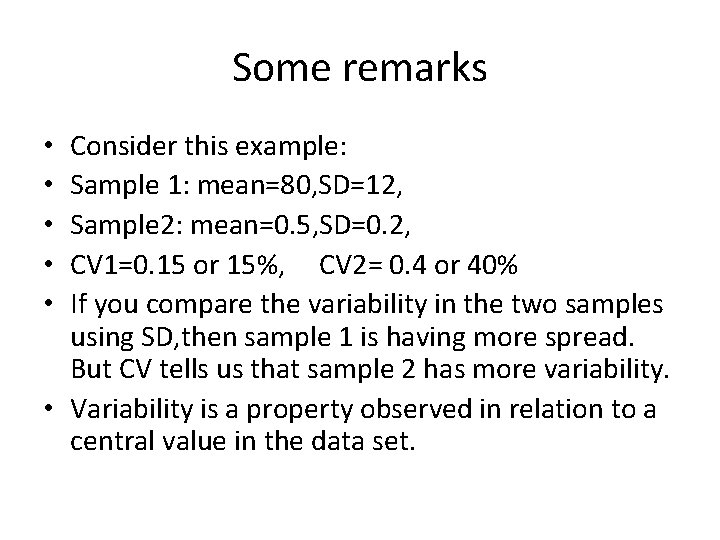 Some remarks

• Consider this example:
• Sample 1: mean=80,SD=12,
• Sample2: mean=0.5,SD=0.2,
• CV1=0.15 or 15%,     CV2= 0.4 or 40%
• If you compare the variability in the two samples using SD,then sample 1 is having more spread. But CV tells us that sample 2 has more variability.
• Variability is a property observed in relation to a central value in the data set.